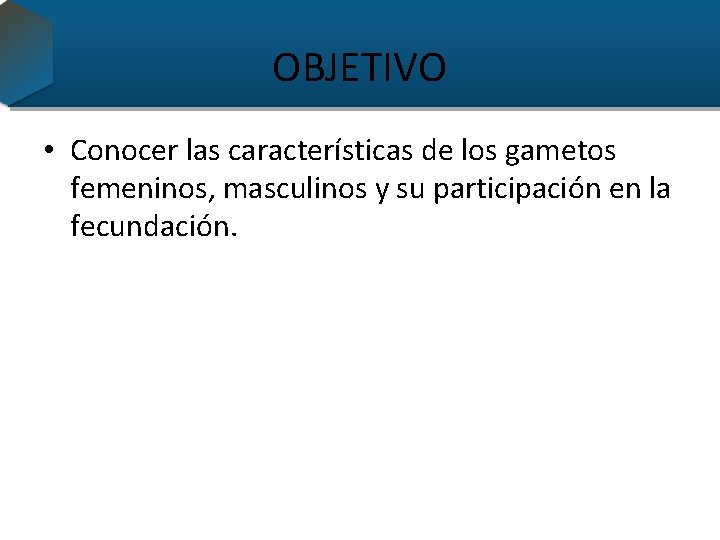 OBJETIVO

• Conocer las características de los gametos femeninos, masculinos y su participación en la fecundación.